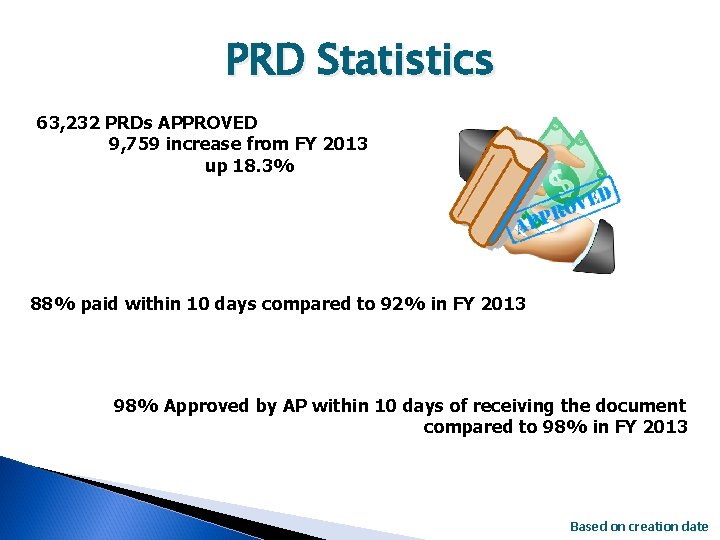 PRD Statistics

63,232 PRDs APPROVED
9,759 increase from FY 2013
up 18.3%

APPROVED

88% paid within 10 days compared to 92% in FY 2013

98% Approved by AP within 10 days of receiving the document compared to 98% in FY 2013

Based on creation date